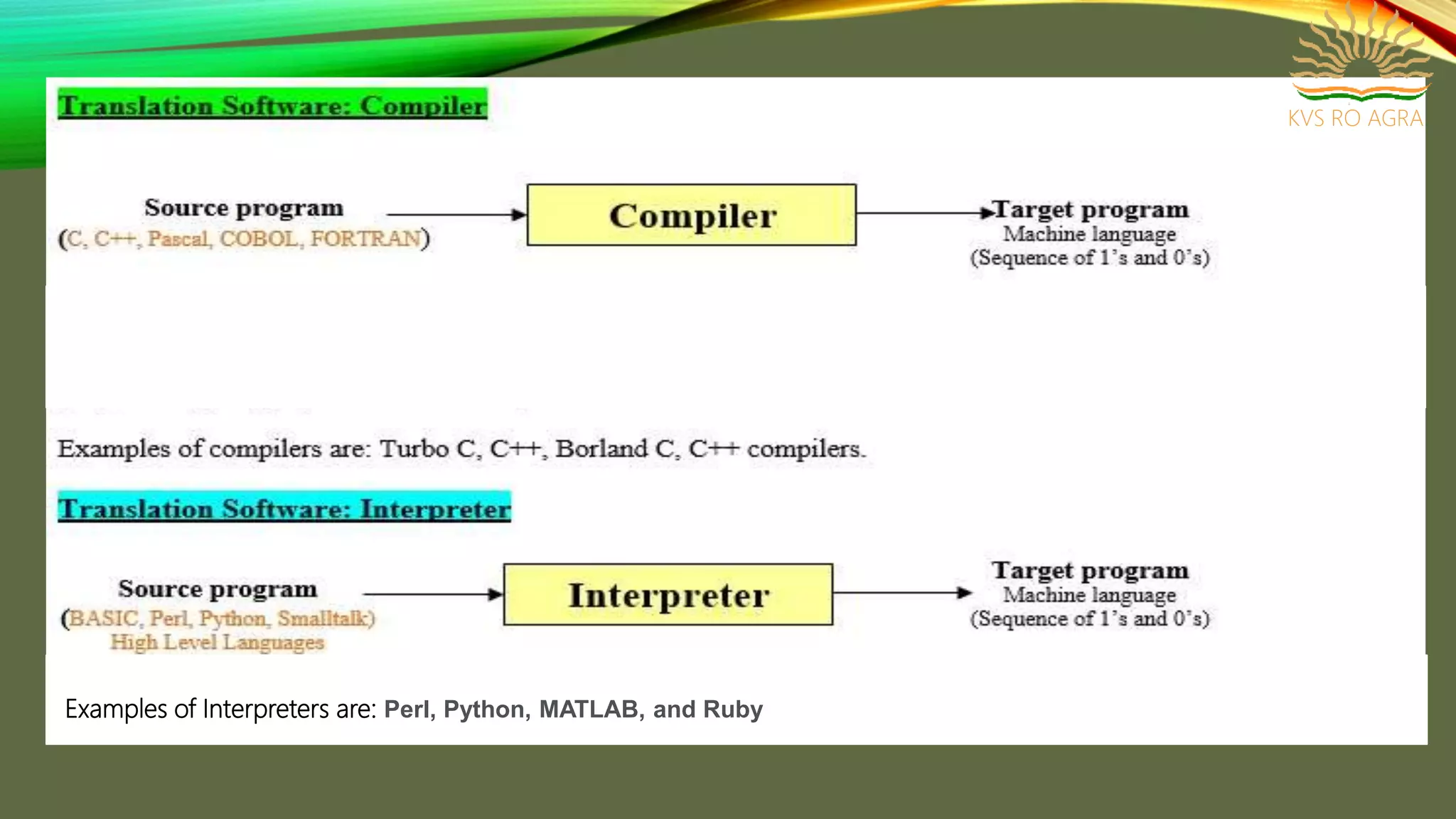 KVS RO AGRA

Translation Software: Compiler

Source program
(C, C++, Pascal, COBOL, FORTRAN)

Compiler

Target program
Machine language
(Sequence of 1's and 0's)

Examples of compilers are: Turbo C, C++, Borland C, C++ compilers.

Translation Software: Interpreter

Source program
(BASIC, Perl, Python, Smalltalk)
High Level Languages

Interpreter

Target program
Machine language
(Sequence of 1's and 0's)

Examples of Interpreters are: Perl, Python, MATLAB, and Ruby